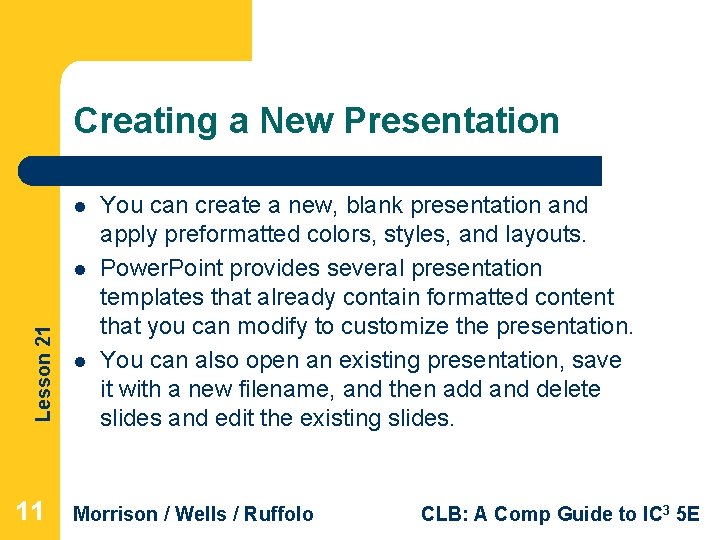 Creating a New Presentation

- You can create a new, blank presentation and apply preformatted colors, styles, and layouts.
- PowerPoint provides several presentation templates that already contain formatted content that you can modify to customize the presentation.
- You can also open an existing presentation, save it with a new filename, and then add and delete slides and edit the existing slides.

Lesson 21

11 Morrison / Wells / Ruffolo CLB: A Comp Guide to IC$^3$ 5E